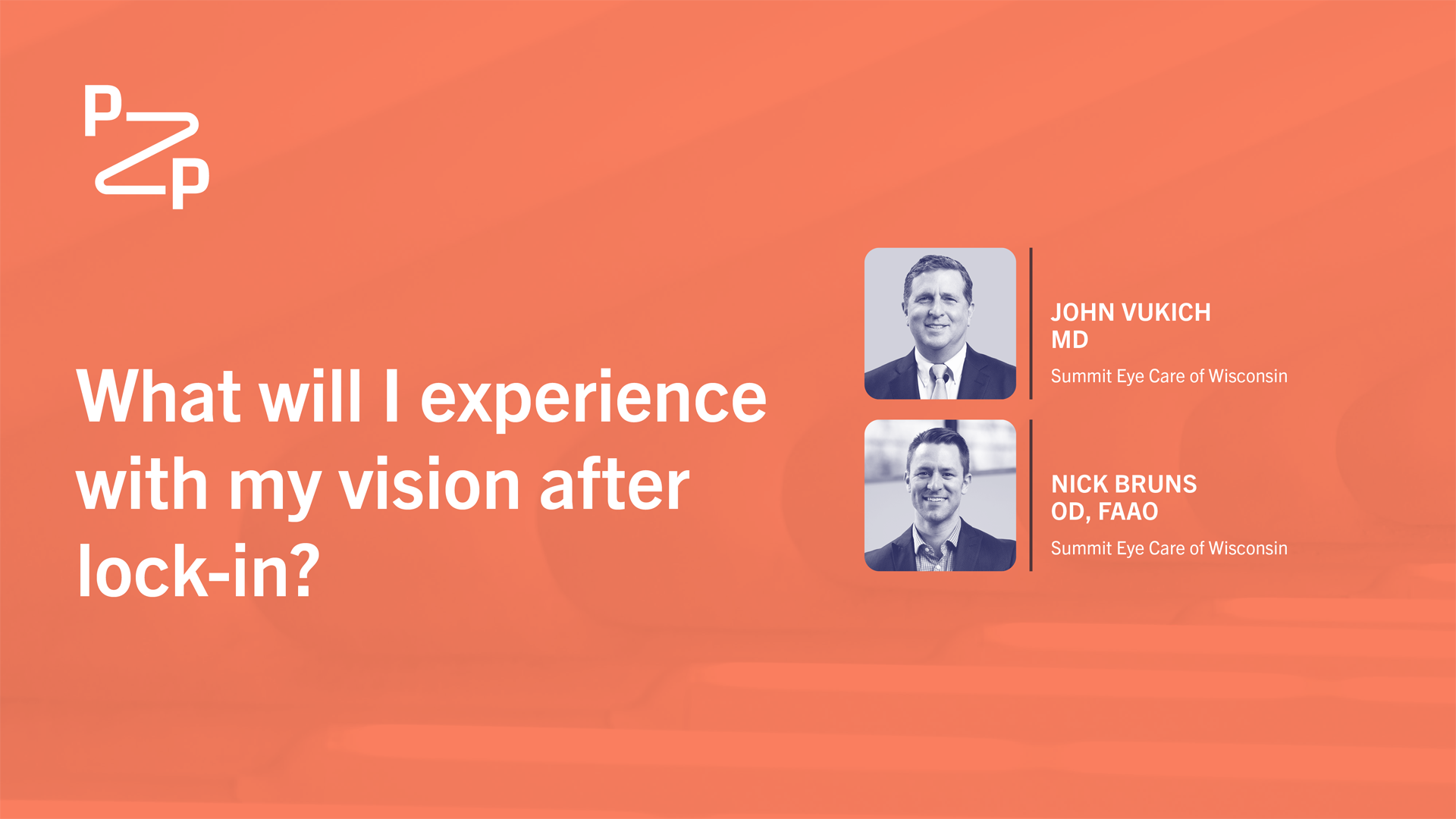 P2P

What will I experience with my vision after lock-in?

JOHN VUKICH
MD
Summit Eye Care of Wisconsin

NICK BRUNS
OD, FAAO
Summit Eye Care of Wisconsin